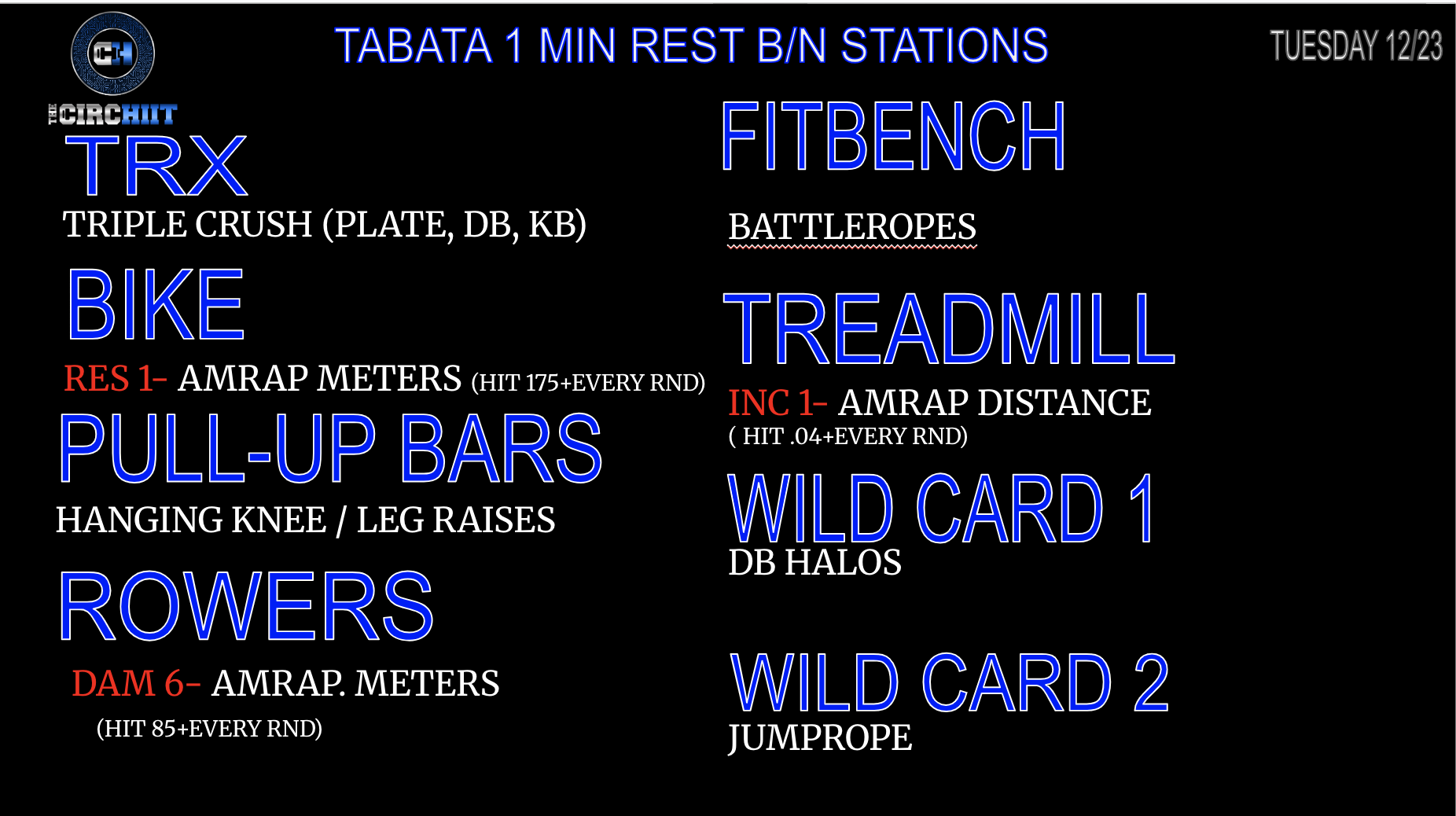 CH
THE CIRCHIIT

TABATA 1 MIN REST B/N STATIONS

TUESDAY 12/23

TRX
TRIPLE CRUSH (PLATE, DB, KB)

BIKE
RES 1- AMRAP METERS (HIT 175+EVERY RND)

PULL-UP BARS
HANGING KNEE / LEG RAISES

ROWERS
DAM 6- AMRAP. METERS
(HIT 85+EVERY RND)

FITBENCH
BATTLEROPES

TREADMILL
INC 1- AMRAP DISTANCE
( HIT .04+EVERY RND)

WILD CARD 1
DB HALOS

WILD CARD 2
JUMPROPE